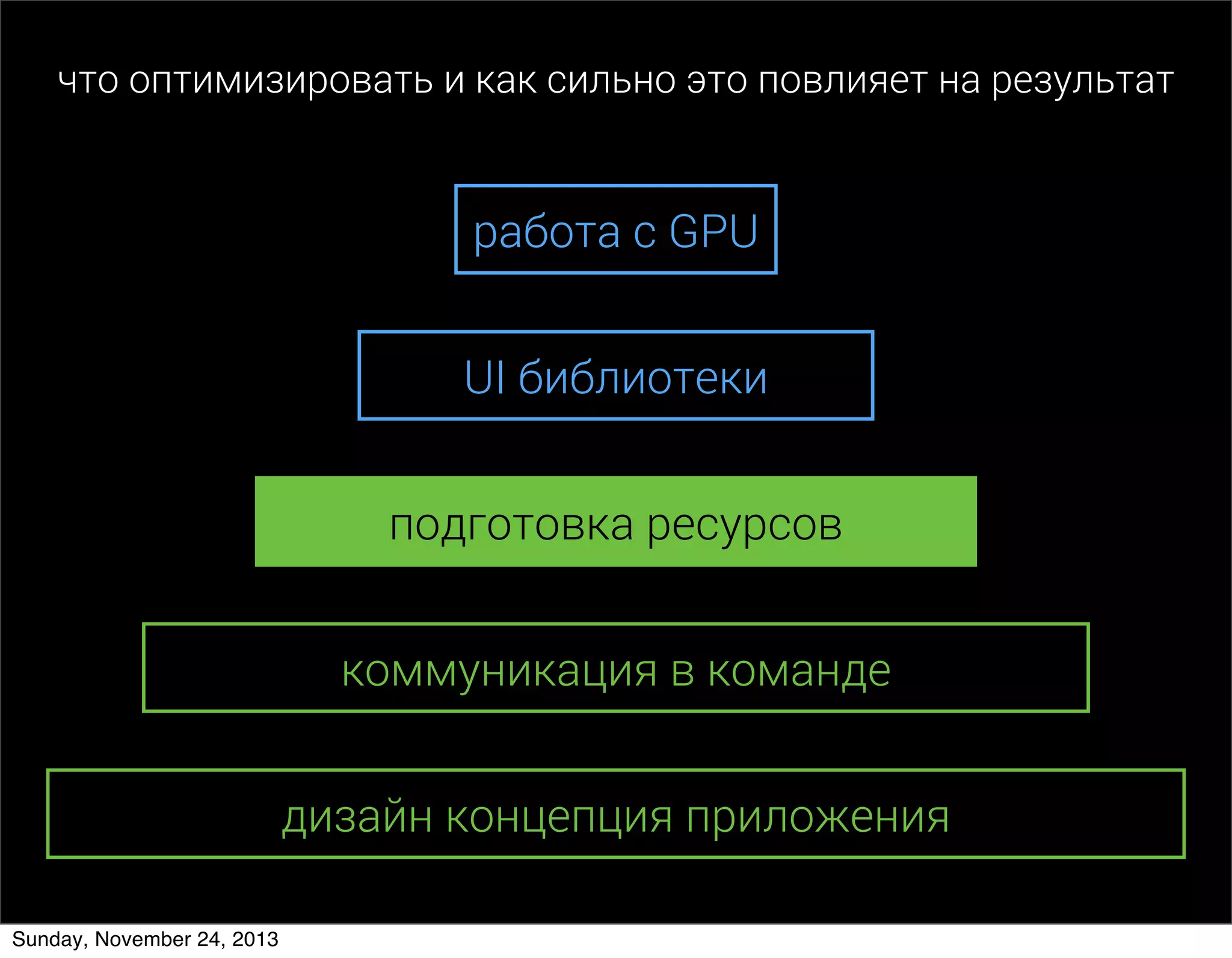 что оптимизировать и как сильно это повлияет на результат

работа с GPU

UI библиотеки

подготовка ресурсов

коммуникация в команде

дизайн концепция приложения

Sunday, November 24, 2013